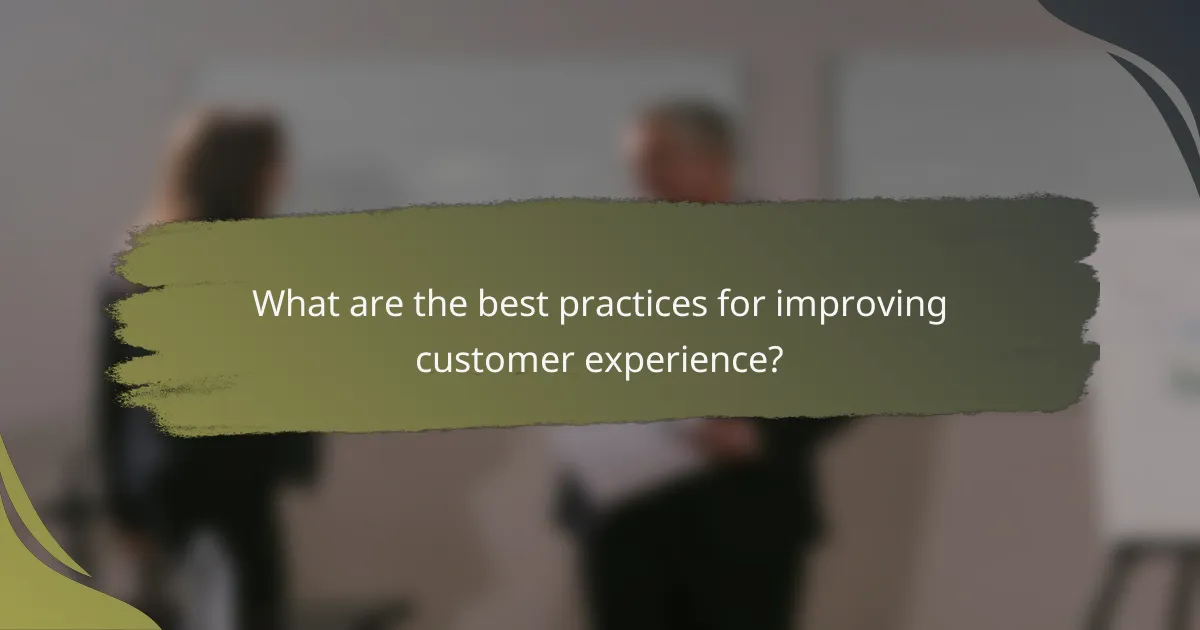 What are the best practices for improving customer experience?